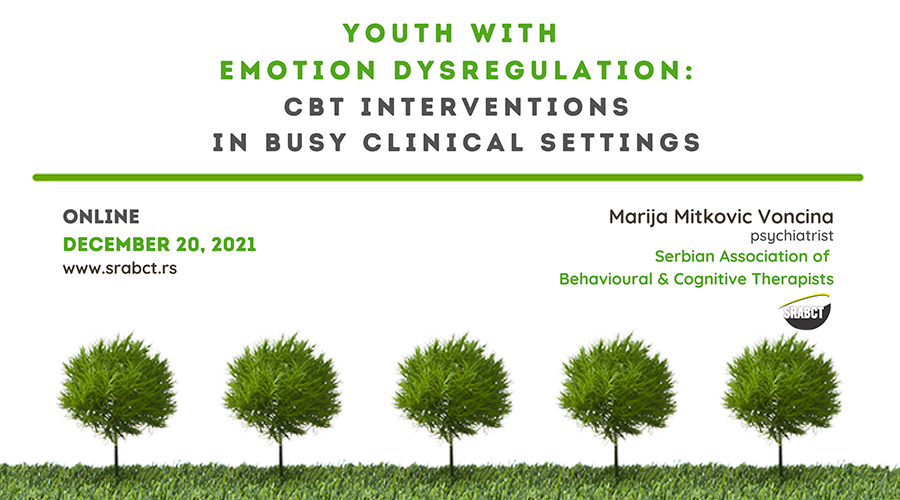 YOUTH WITH
EMOTION DYSREGULATION:
CBT INTERVENTIONS
IN BUSY CLINICAL SETTINGS

ONLINE
DECEMBER 20, 2021
www.srabct.rs

Marija Mitkovic Voncina
psychiatrist
Serbian Association of
Behavioural & Cognitive Therapists

SRABCT